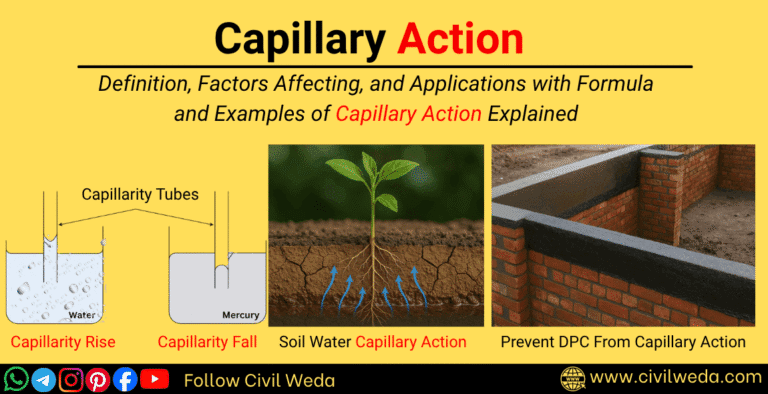 Capillary Action

Definition, Factors Affecting, and Applications with Formula and Examples of Capillary Action Explained

Capillarity Tubes

Water

Mercury

Capillarity Rise

Capillarity Fall

Soil Water Capillary Action

Prevent DPC From Capillary Action

Follow Civil Weda

www.civilweda.com